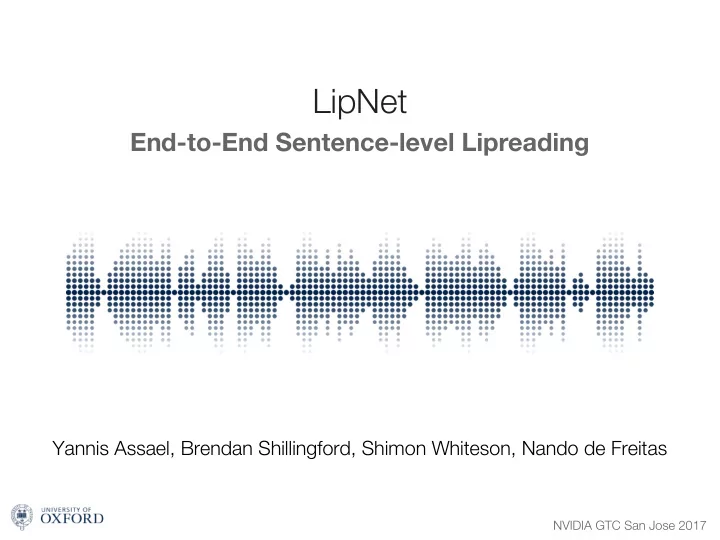 LipNet

End-to-End Sentence-level Lipreading

Yannis Assael, Brendan Shillingford, Shimon Whiteson, Nando de Freitas

UNIVERSITY OF
OXFORD

NVIDIA GTC San Jose 2017